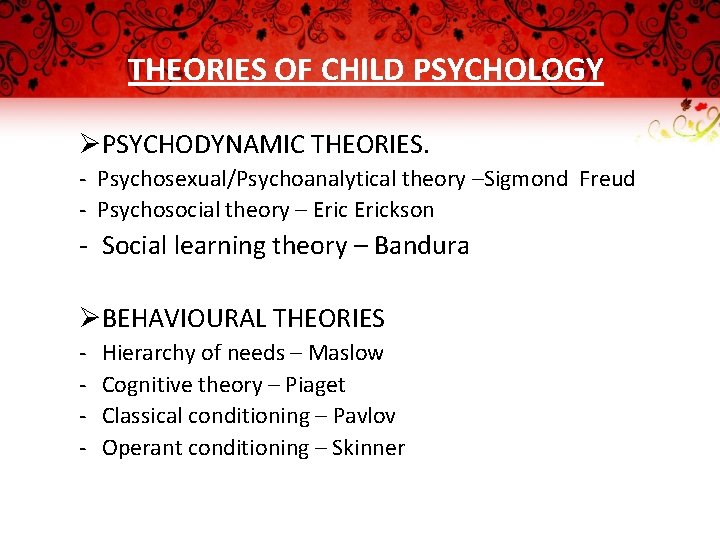 THEORIES OF CHILD PSYCHOLOGY

➢PSYCHODYNAMIC THEORIES.
- Psychosexual/Psychoanalytical theory –Sigmond Freud
- Psychosocial theory – Eric Erickson
- Social learning theory – Bandura

➢BEHAVIOURAL THEORIES
- Hierarchy of needs – Maslow
- Cognitive theory – Piaget
- Classical conditioning – Pavlov
- Operant conditioning – Skinner